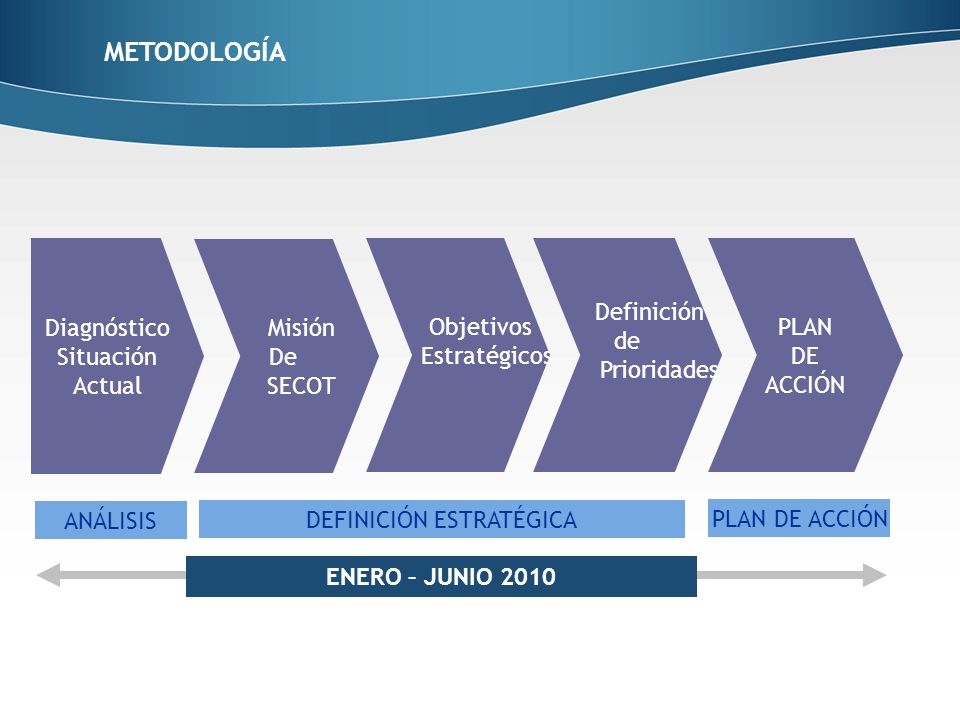 METODOLOGÍA

Diagnóstico Situación Actual

Misión De SECOT

Objetivos Estratégicos

Definición de Prioridades

PLAN DE ACCIÓN

ANÁLISIS

DEFINICIÓN ESTRATÉGICA

PLAN DE ACCIÓN

ENERO – JUNIO 2010